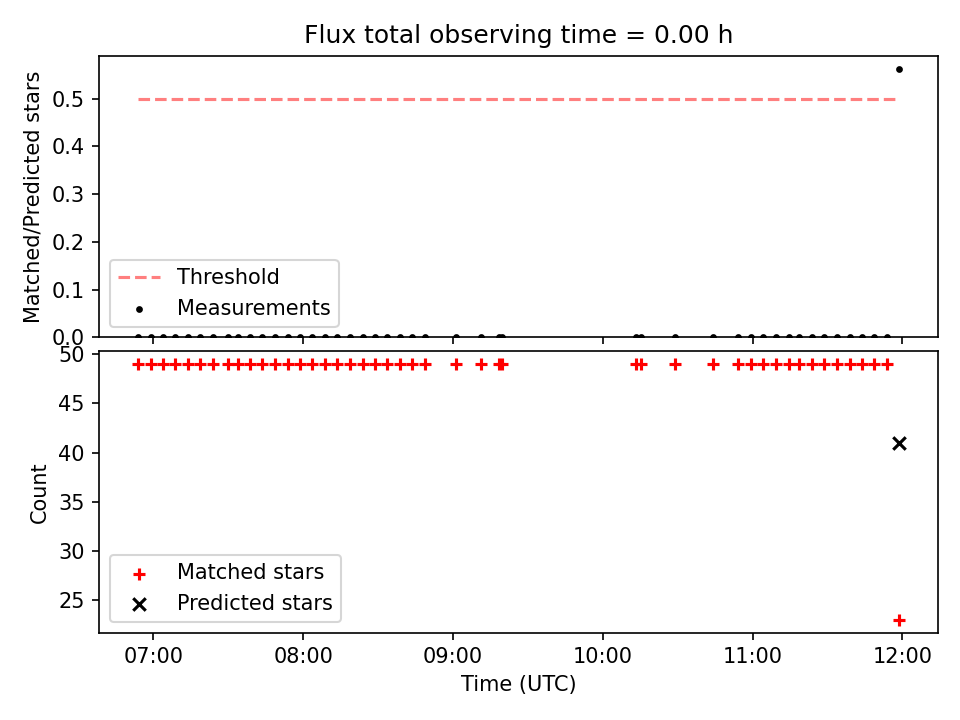 Flux total observing time = 0.00 h

Matched/Predicted stars

0.5
0.4
0.3
0.2
0.1
0.0

Threshold
Measurements

Count

50
45
40
35
30
25

Matched stars
Predicted stars

07:00
08:00
09:00
10:00
11:00
12:00

Time (UTC)